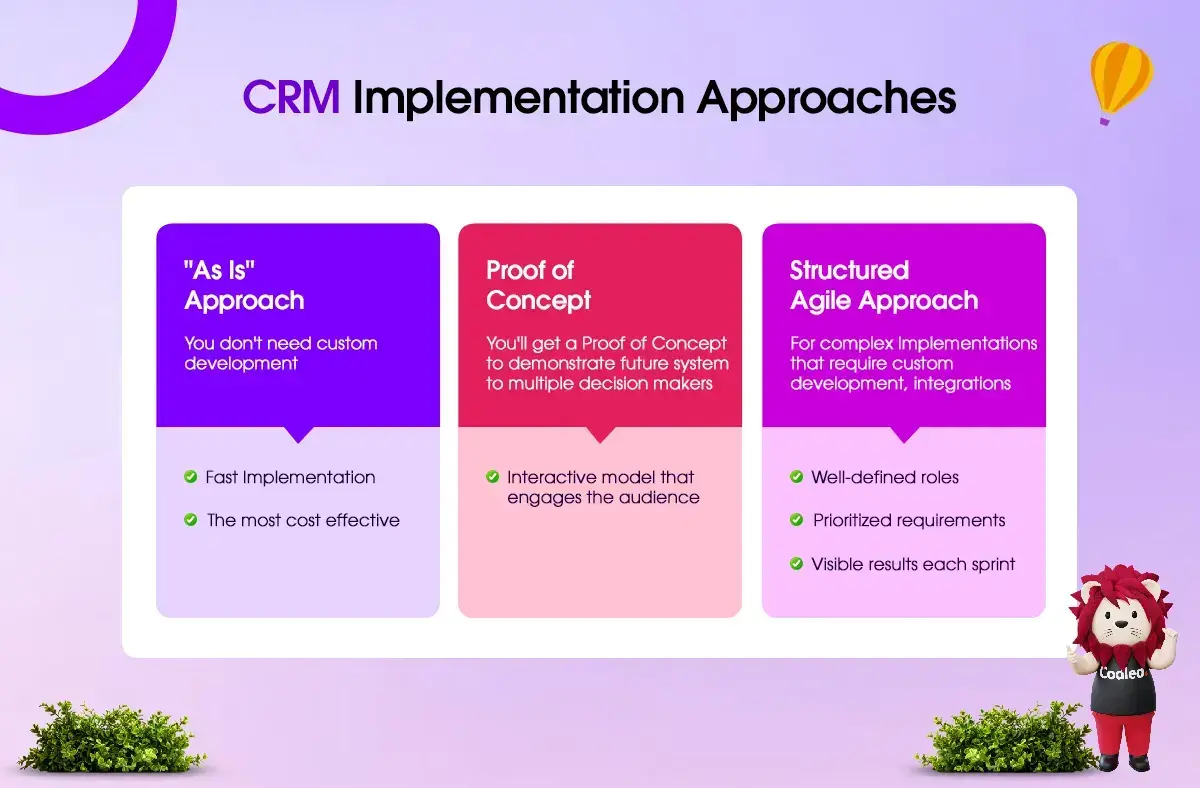 CRM Implementation Approaches

"As Is" Approach

You don't need custom development

Fast Implementation

The most cost effective

Proof of Concept

You'll get a Proof of Concept to demonstrate future system to multiple decision makers

Interactive model that engages the audience

Structured Agile Approach

For complex Implementations that require custom development, integrations

Well-defined roles

Prioritized requirements

Visible results each sprint

Coaleo